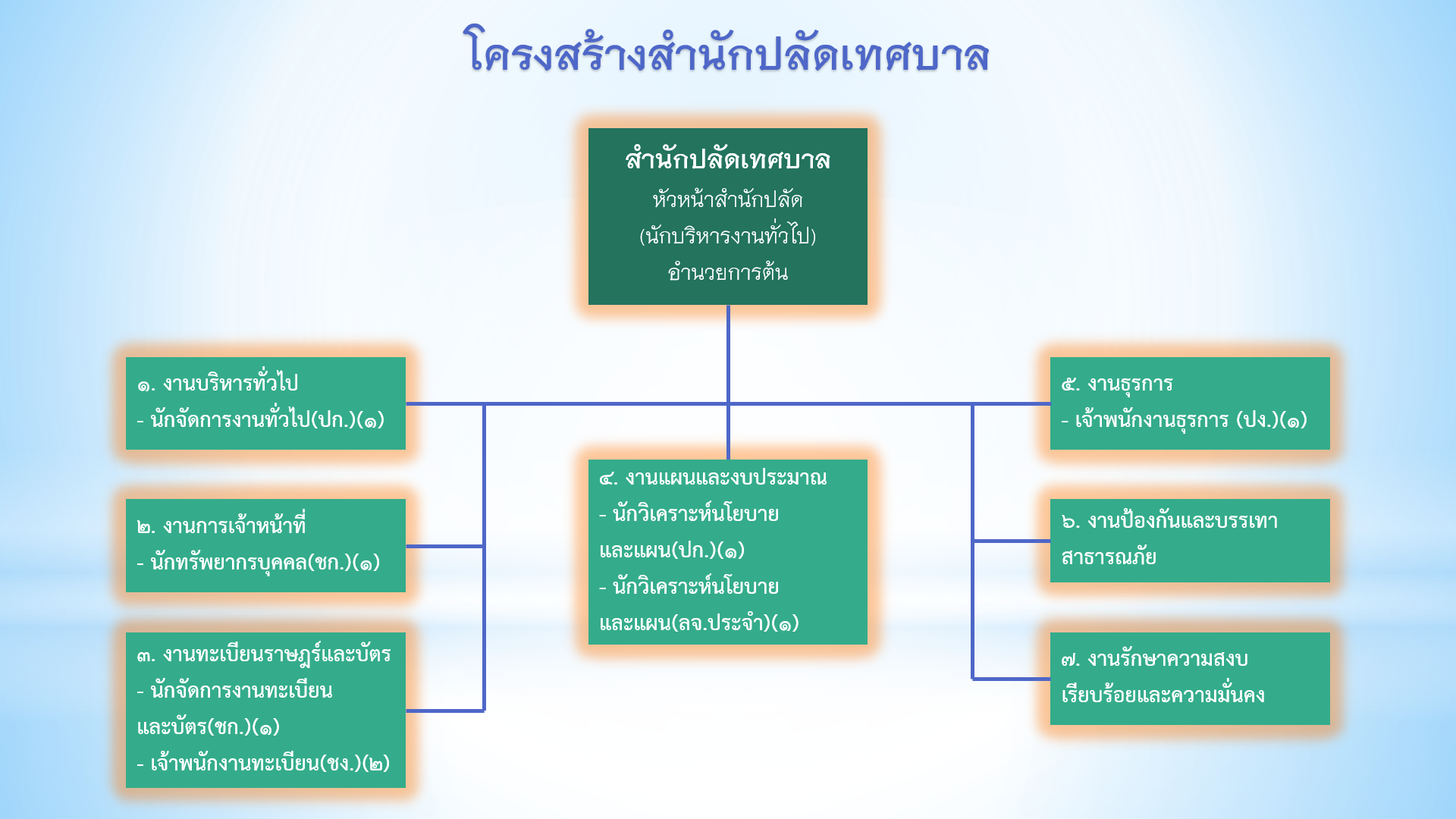 โครงสร้างสำนักปลัดเทศบาล

สำนักปลัดเทศบาล
หัวหน้าสำนักปลัด
(นักบริหารงานทั่วไป)
อำนวยการต้น

๑. งานบริหารทั่วไป
- นักจัดการงานทั่วไป(ปก.)(๑)

๒. งานการเจ้าหน้าที่
- นักทรัพยากรบุคคล(ชก.)(๑)

๓. งานทะเบียนราษฎร์และบัตร
- นักจัดการงานทะเบียนและบัตร(ชก.)(๑)
- เจ้าพนักงานทะเบียน(ชง.)(๒)

๔. งานแผนและงบประมาณ
- นักวิเคราะห์นโยบายและแผน(ปก.)(๑)
- นักวิเคราะห์นโยบายและแผน(ลจ.ประจำ)(๑)

๕. งานธุรการ
- เจ้าพนักงานธุรการ (ปง.)(๑)

๖. งานป้องกันและบรรเทาสาธารณภัย

๗. งานรักษาความสงบเรียบร้อยและความมั่นคง